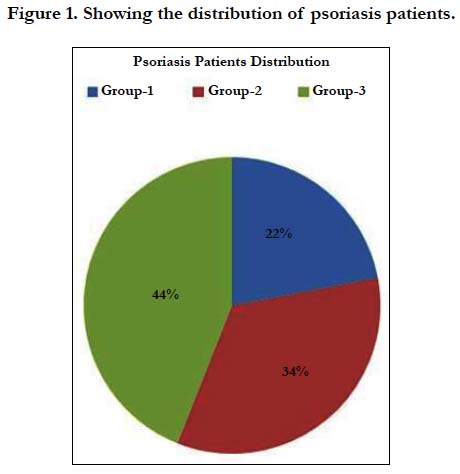 Figure 1. Showing the distribution of psoriasis patients.

Psoriasis Patients Distribution

Group-1 Group-2 Group-3

22%

44%

34%